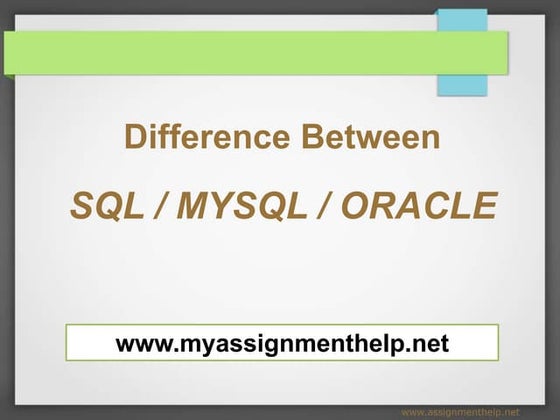 Difference Between

SQL / MYSQL / ORACLE

www.myassignmenthelp.net

www.assignmenthelp.net